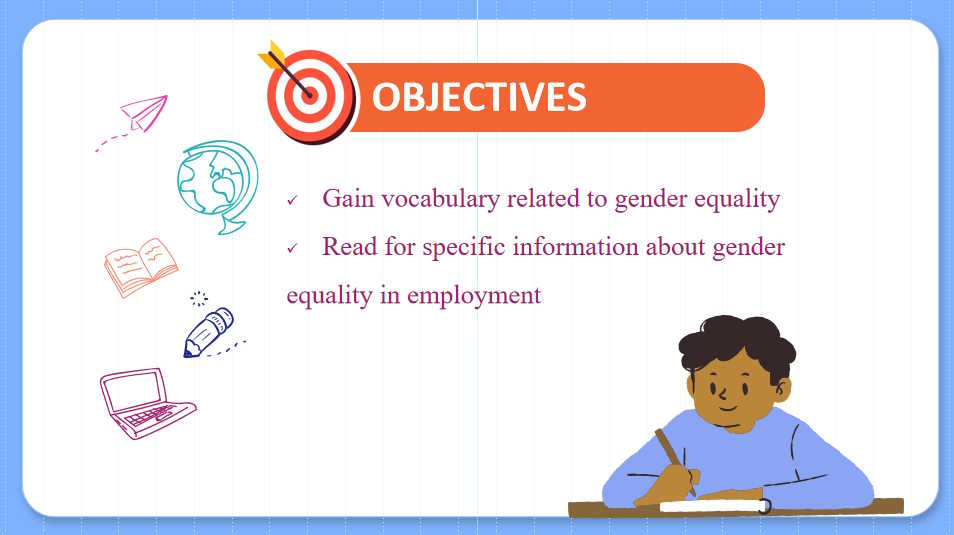 OBJECTIVES

✓ Gain vocabulary related to gender equality

✓ Read for specific information about gender equality in employment